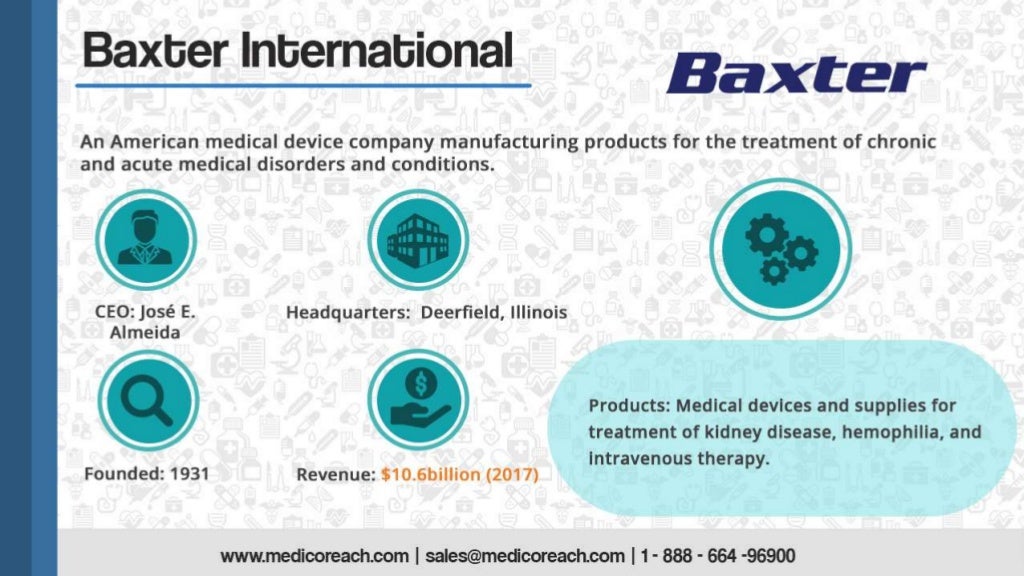 Baxter International

Baxter

An American medical device company manufacturing products for the treatment of chronic and acute medical disorders and conditions.

CEO: José E. Almeida

Headquarters: Deerfield, Illinois

Founded: 1931

Revenue: $10.6billion (2017)

Products: Medical devices and supplies for treatment of kidney disease, hemophilia, and intravenous therapy.

www.medicoreach.com | sales@medicoreach.com | 1 - 888 - 664 -96900